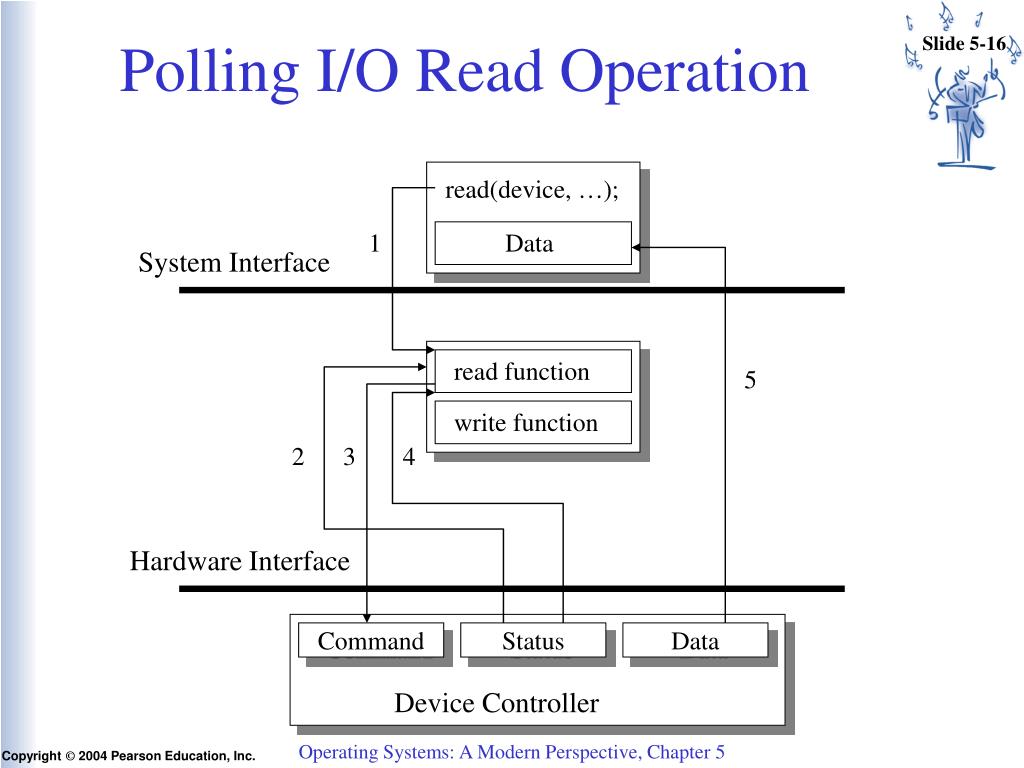 Polling I/O Read Operation

Slide 5-16

read(device, …);

Data

1

System Interface

read function

write function

5

2 3 4

Hardware Interface

Command Status Data

Device Controller

Copyright © 2004 Pearson Education, Inc.

Operating Systems: A Modern Perspective, Chapter 5